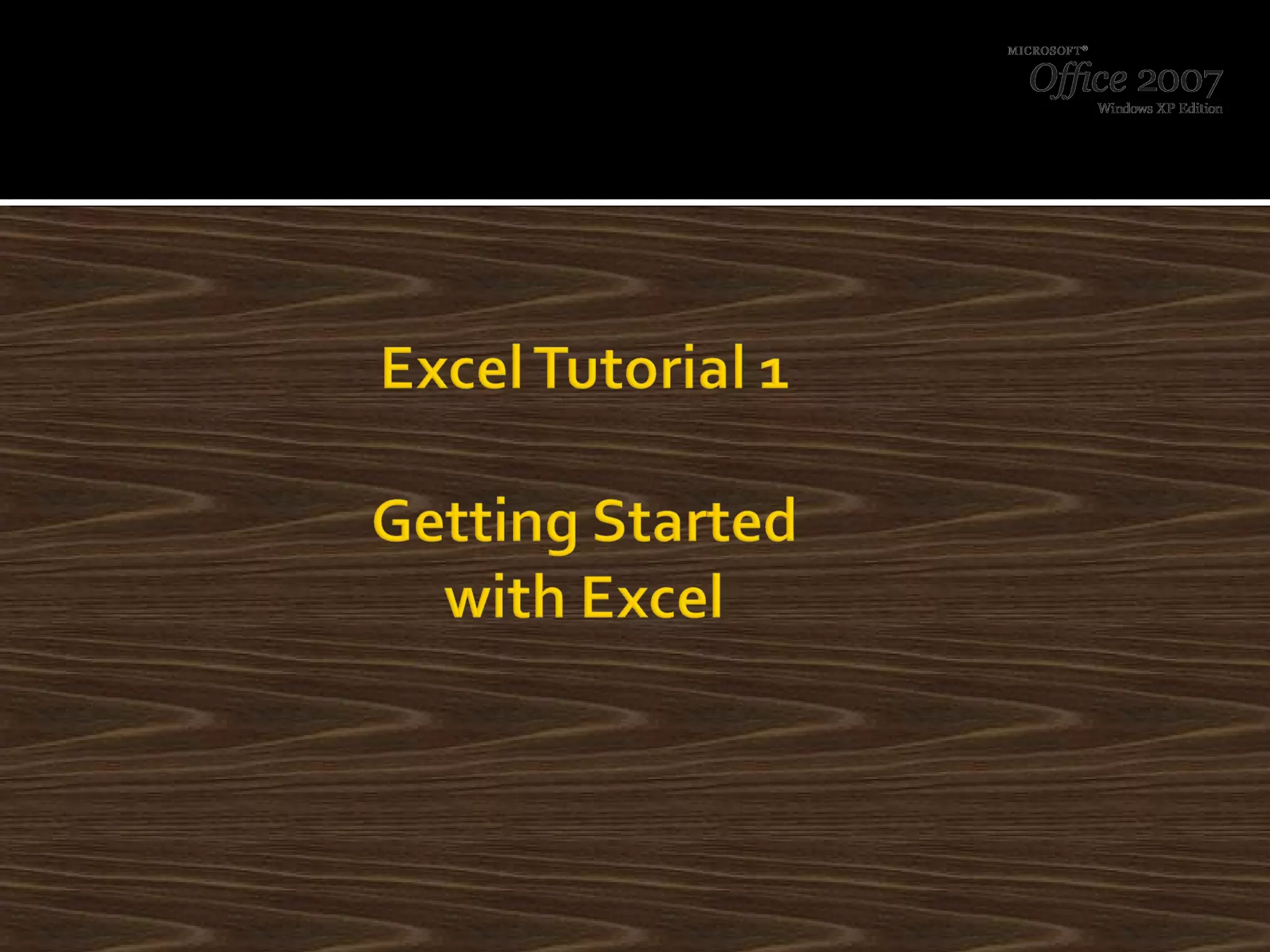 MICROSOFT®
Office 2007
Windows XP Edition

Excel Tutorial 1

Getting Started with Excel